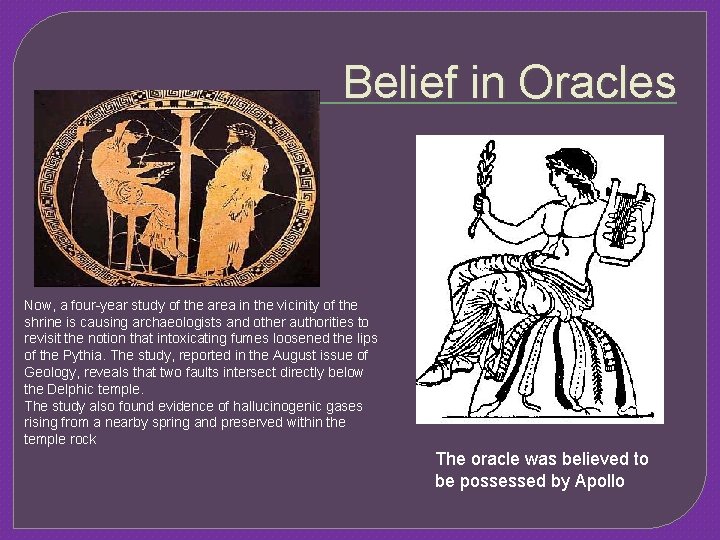 Belief in Oracles

Now, a four-year study of the area in the vicinity of the shrine is causing archaeologists and other authorities to revisit the notion that intoxicating fumes loosened the lips of the Pythia. The study, reported in the August issue of Geology, reveals that two faults intersect directly below the Delphic temple.
The study also found evidence of hallucinogenic gases rising from a nearby spring and preserved within the temple rock

The oracle was believed to be possessed by Apollo